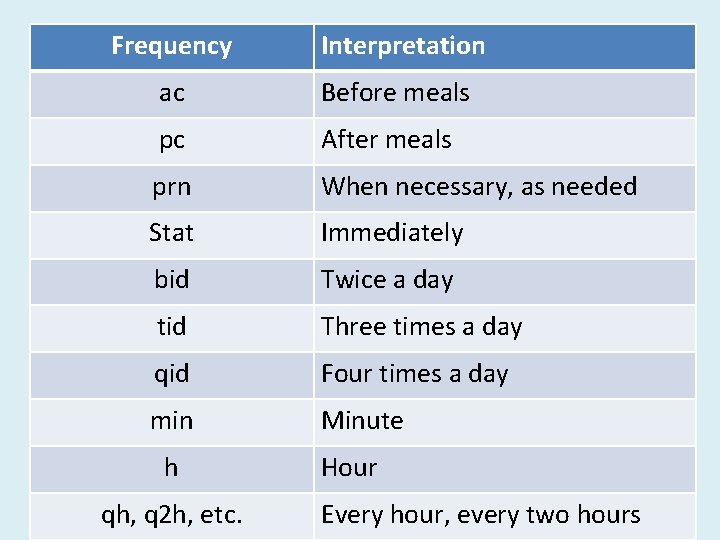 | Frequency | Interpretation |
|---|---|
| ac | Before meals |
| pc | After meals |
| prn | When necessary, as needed |
| Stat | Immediately |
| bid | Twice a day |
| tid | Three times a day |
| qid | Four times a day |
| min | Minute |
| h | Hour |
| qh, q2h, etc. | Every hour, every two hours |